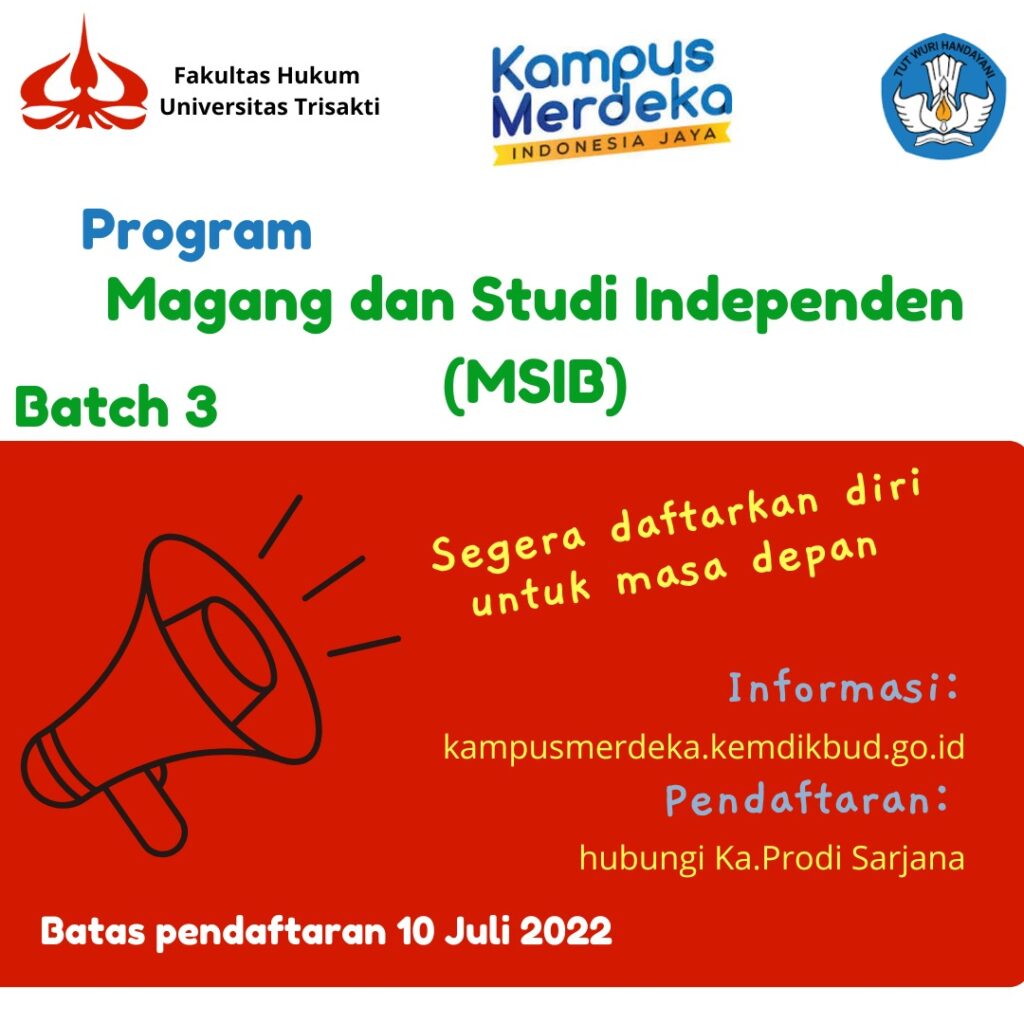 Fakultas Hukum
Universitas Trisakti

Kampus Merdeka
INDONESIA JAYA

TUT WURI HANDAYANI

Program
Magang dan Studi Independen
(MSIB)
Batch 3

Segera daftarkan diri untuk masa depan

Informasi:
kampusmerdeka.kemdikbud.go.id
Pendaftaran:
hubungi Ka.Prodi Sarjana

Batas pendaftaran 10 Juli 2022